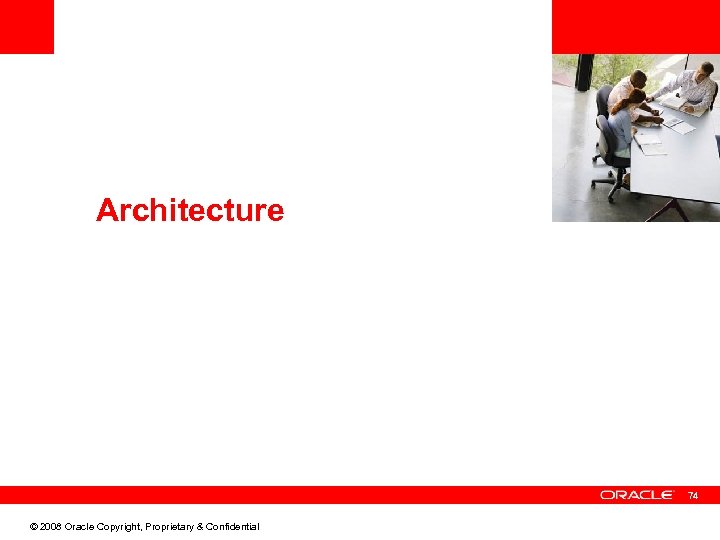 Architecture

ORACLE 74

© 2008 Oracle Copyright, Proprietary & Confidential